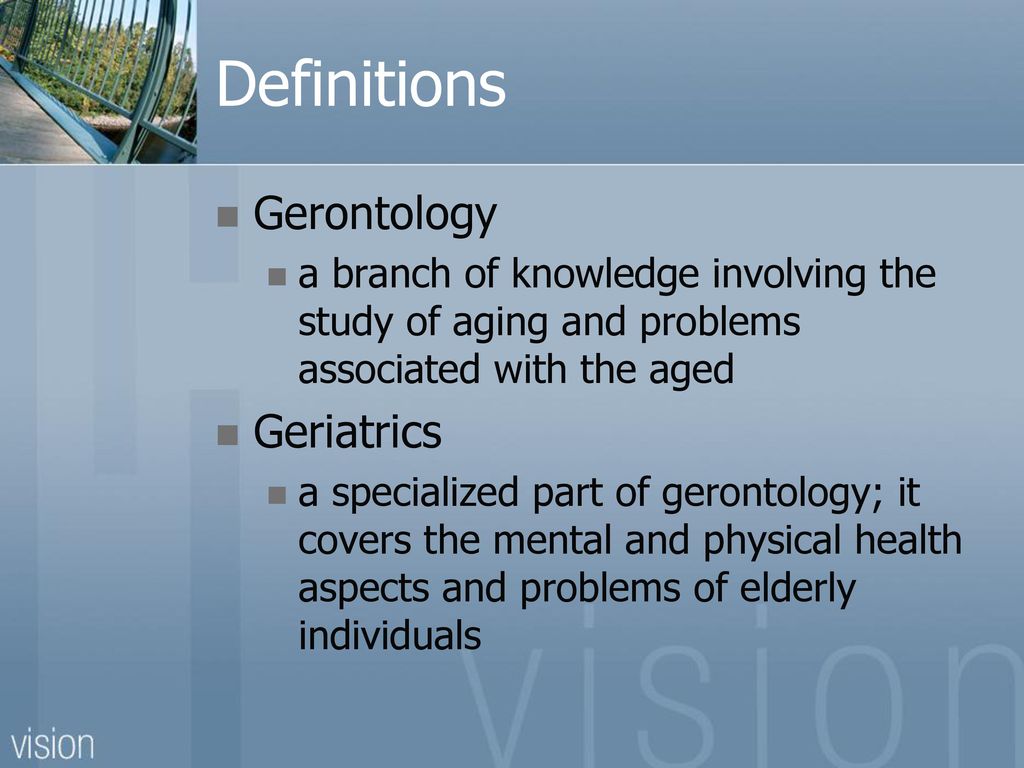 Definitions

Gerontology

a branch of knowledge involving the study of aging and problems associated with the aged

Geriatrics

a specialized part of gerontology; it covers the mental and physical health aspects and problems of elderly individuals

vision

vision